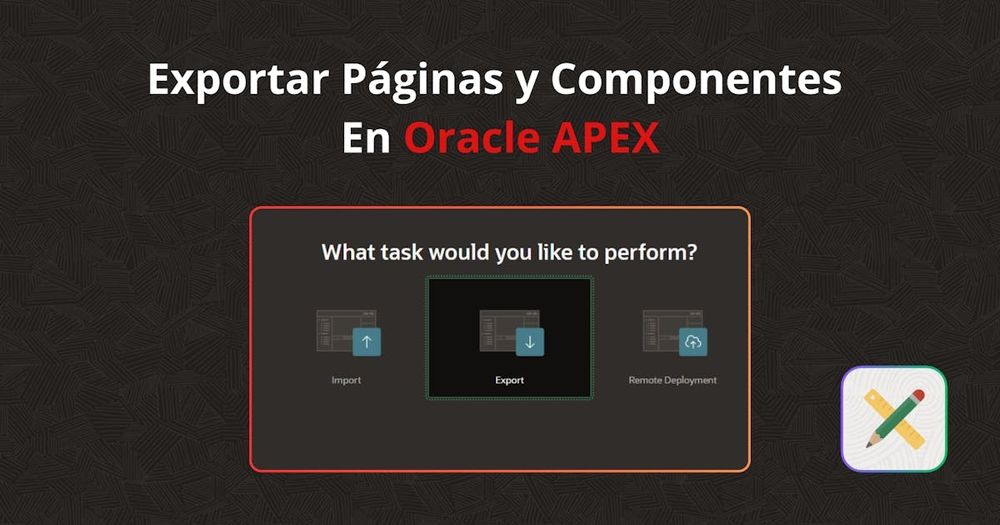 Exportar Páginas y Componentes
En Oracle APEX

What task would you like to perform?

Import

Export

Remote Deployment